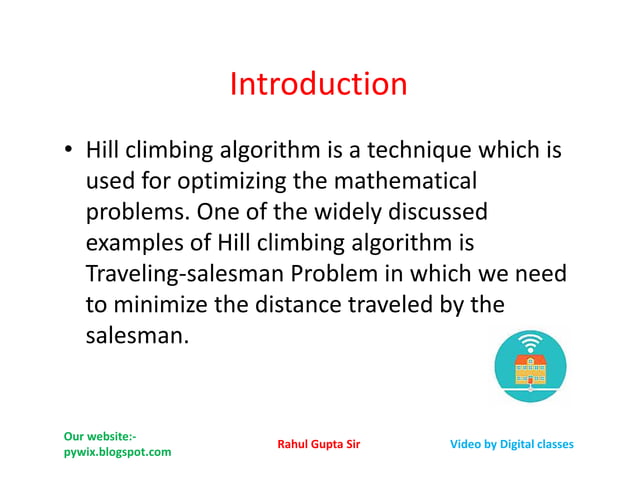 Introduction

• Hill climbing algorithm is a technique which is used for optimizing the mathematical problems. One of the widely discussed examples of Hill climbing algorithm is Traveling-salesman Problem in which we need to minimize the distance traveled by the salesman.

Our website:-
pywix.blogspot.com

Rahul Gupta Sir

Video by Digital classes